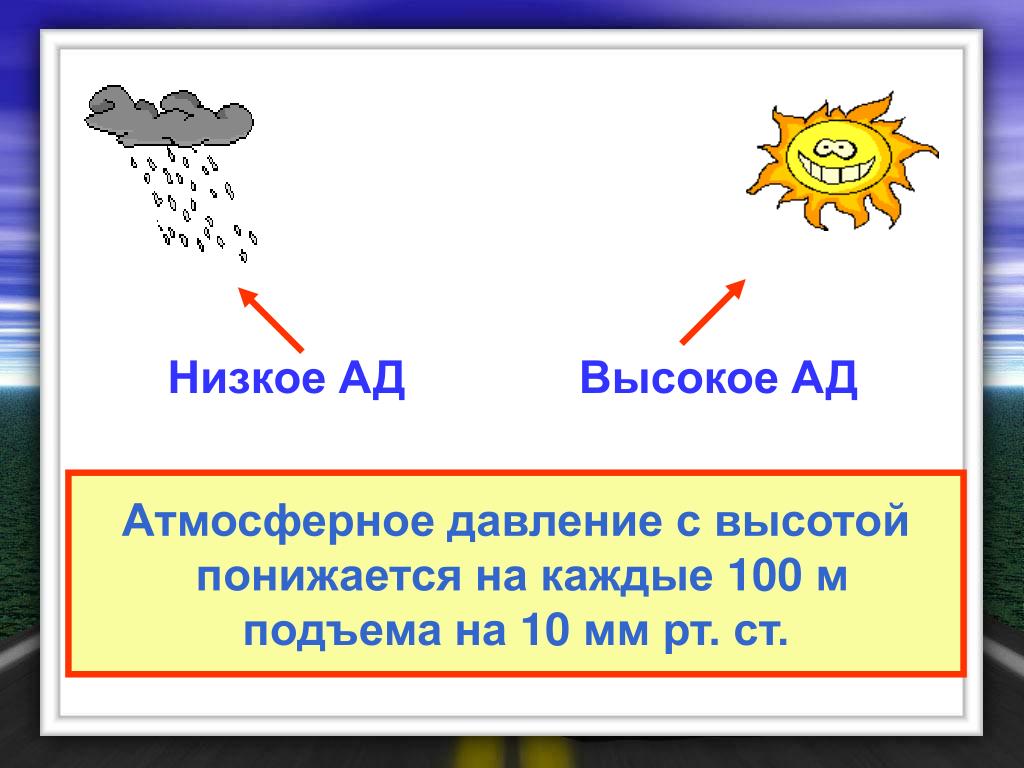 Низкое АД

Высокое АД

Атмосферное давление с высотой понижается на каждые 100 м подъема на 10 мм рт. ст.